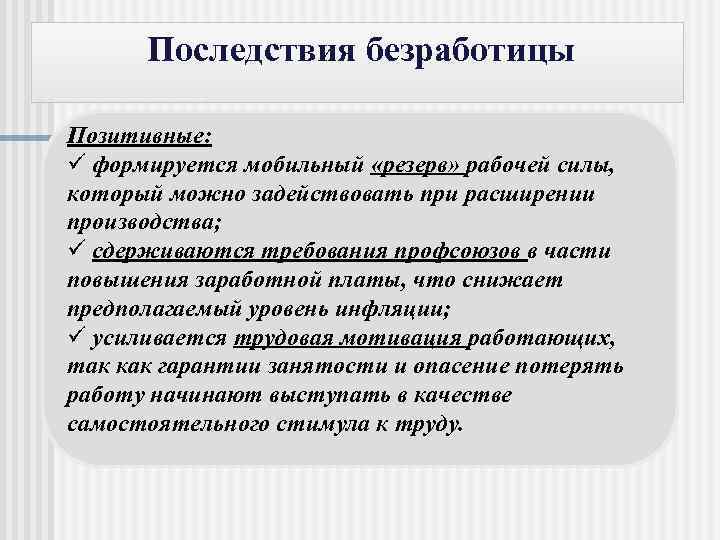 Последствия безработицы

Позитивные:
✓ формируется мобильный «резерв» рабочей силы, который можно задействовать при расширении производства;
✓ сдерживаются требования профсоюзов в части повышения заработной платы, что снижает предполагаемый уровень инфляции;
✓ усиливается трудовая мотивация работающих, так как гарантии занятости и опасение потерять работу начинают выступать в качестве самостоятельного стимула к труду.